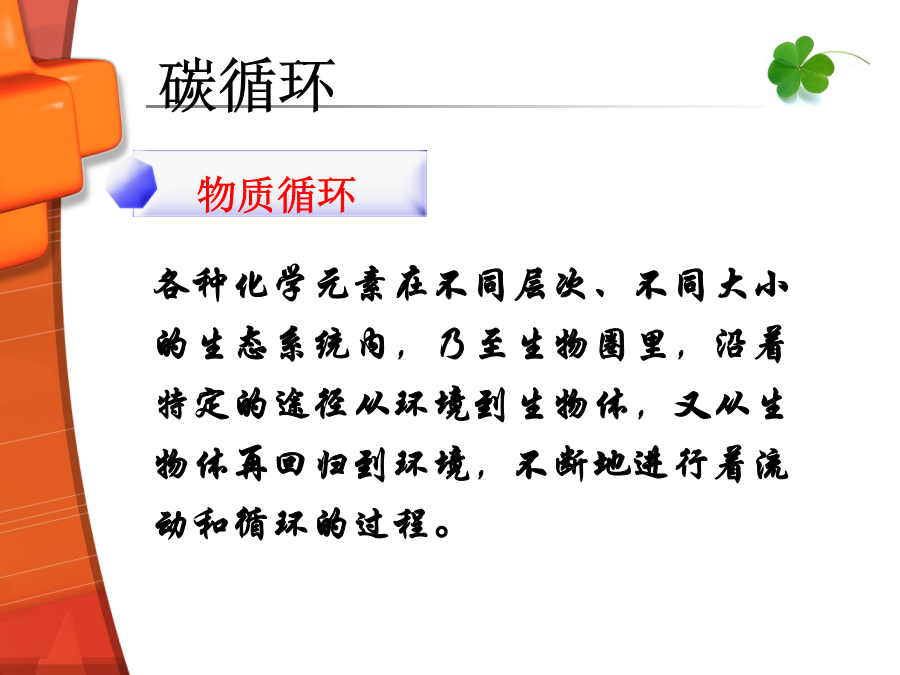 碳循环

物质循环

各种化学元素在不同层次、不同大小的生态系统内，乃至生物圈里，沿着特定的途径从环境到生物体，又从生物体再回归到环境，不断地进行着流动和循环的过程。